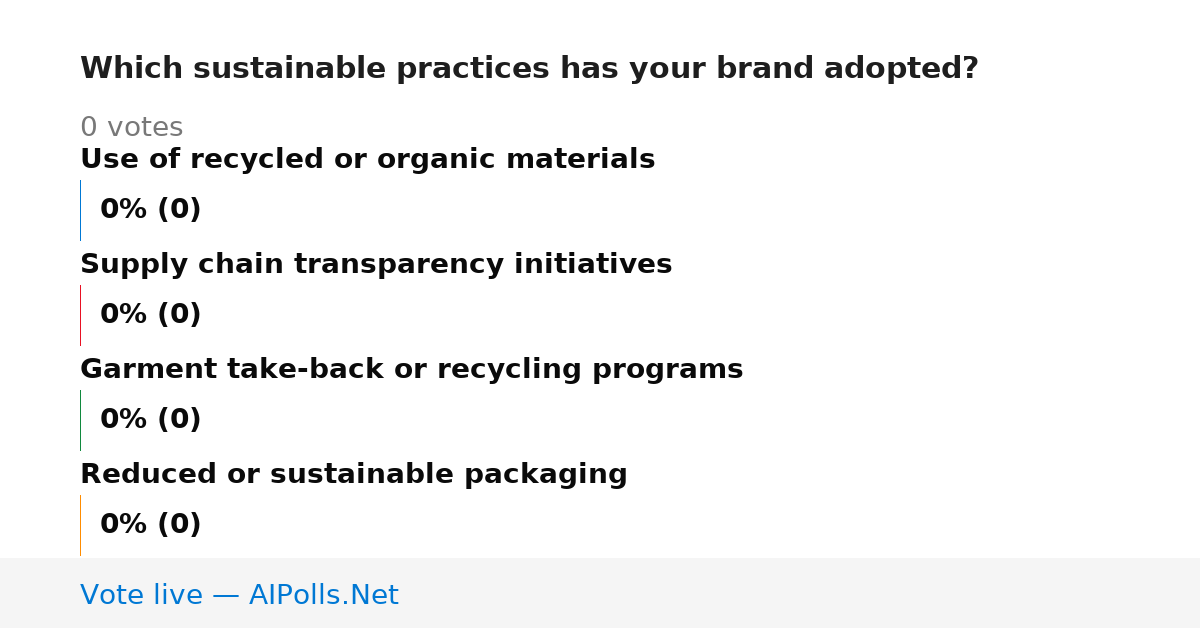 Which sustainable practices has your brand adopted?

0 votes

Use of recycled or organic materials

0% (0)

Supply chain transparency initiatives

0% (0)

Garment take-back or recycling programs

0% (0)

Reduced or sustainable packaging

0% (0)

Vote live — AIPolls.Net